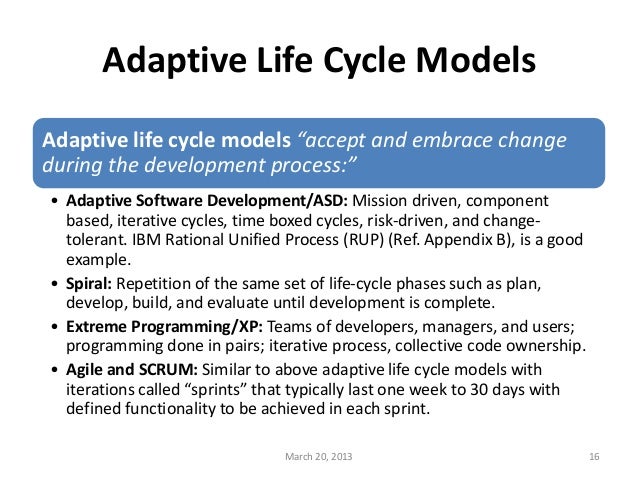 Adaptive Life Cycle Models

Adaptive life cycle models “accept and embrace change during the development process:”

• Adaptive Software Development/ASD: Mission driven, component based, iterative cycles, time boxed cycles, risk-driven, and change-tolerant. IBM Rational Unified Process (RUP) (Ref. Appendix B), is a good example.
• Spiral: Repetition of the same set of life-cycle phases such as plan, develop, build, and evaluate until development is complete.
• Extreme Programming/XP: Teams of developers, managers, and users; programming done in pairs; iterative process, collective code ownership.
• Agile and SCRUM: Similar to above adaptive life cycle models with iterations called “sprints” that typically last one week to 30 days with defined functionality to be achieved in each sprint.

March 20, 2013

16